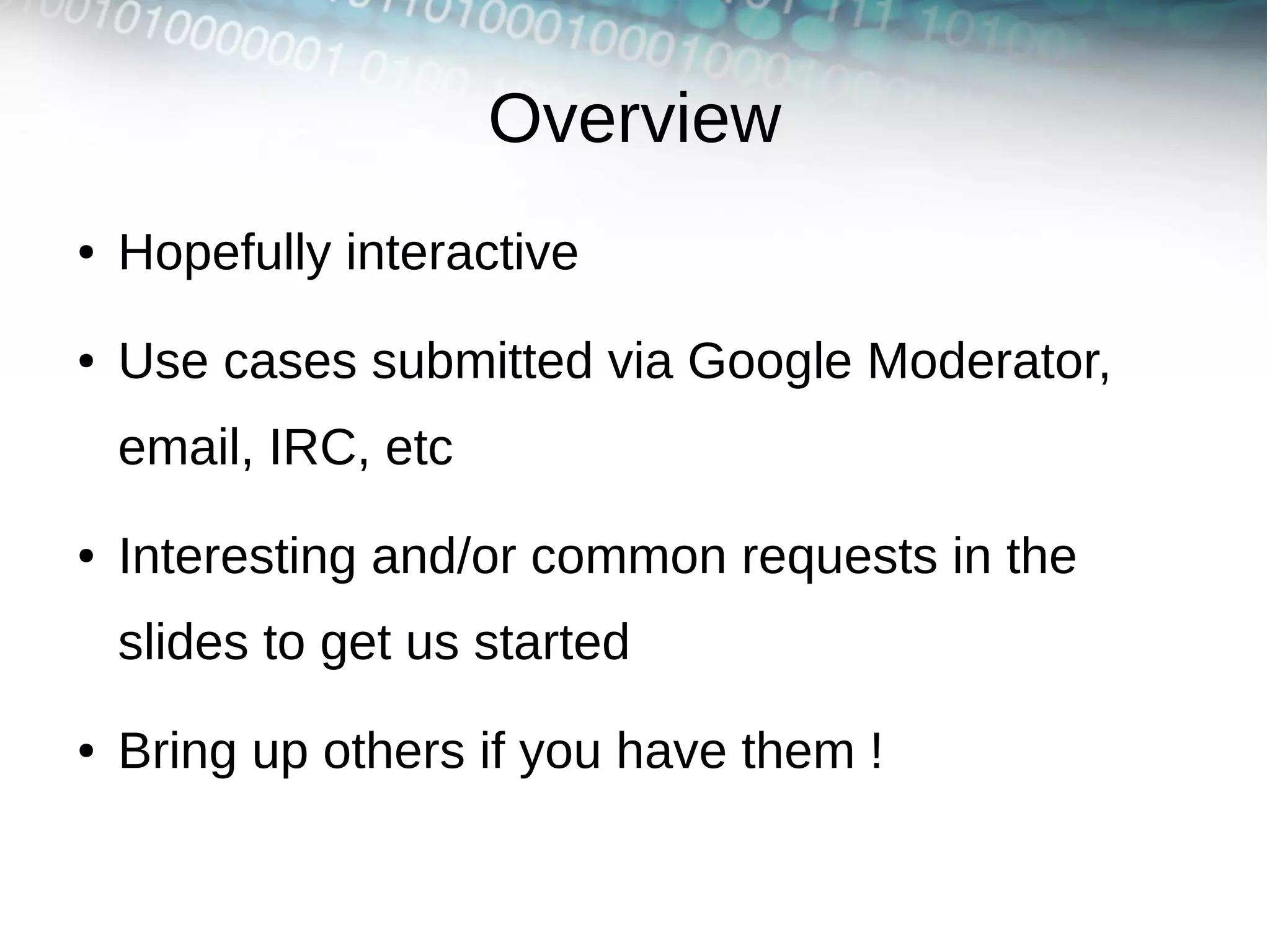 Overview

• Hopefully interactive

• Use cases submitted via Google Moderator, email, IRC, etc

• Interesting and/or common requests in the slides to get us started

• Bring up others if you have them !